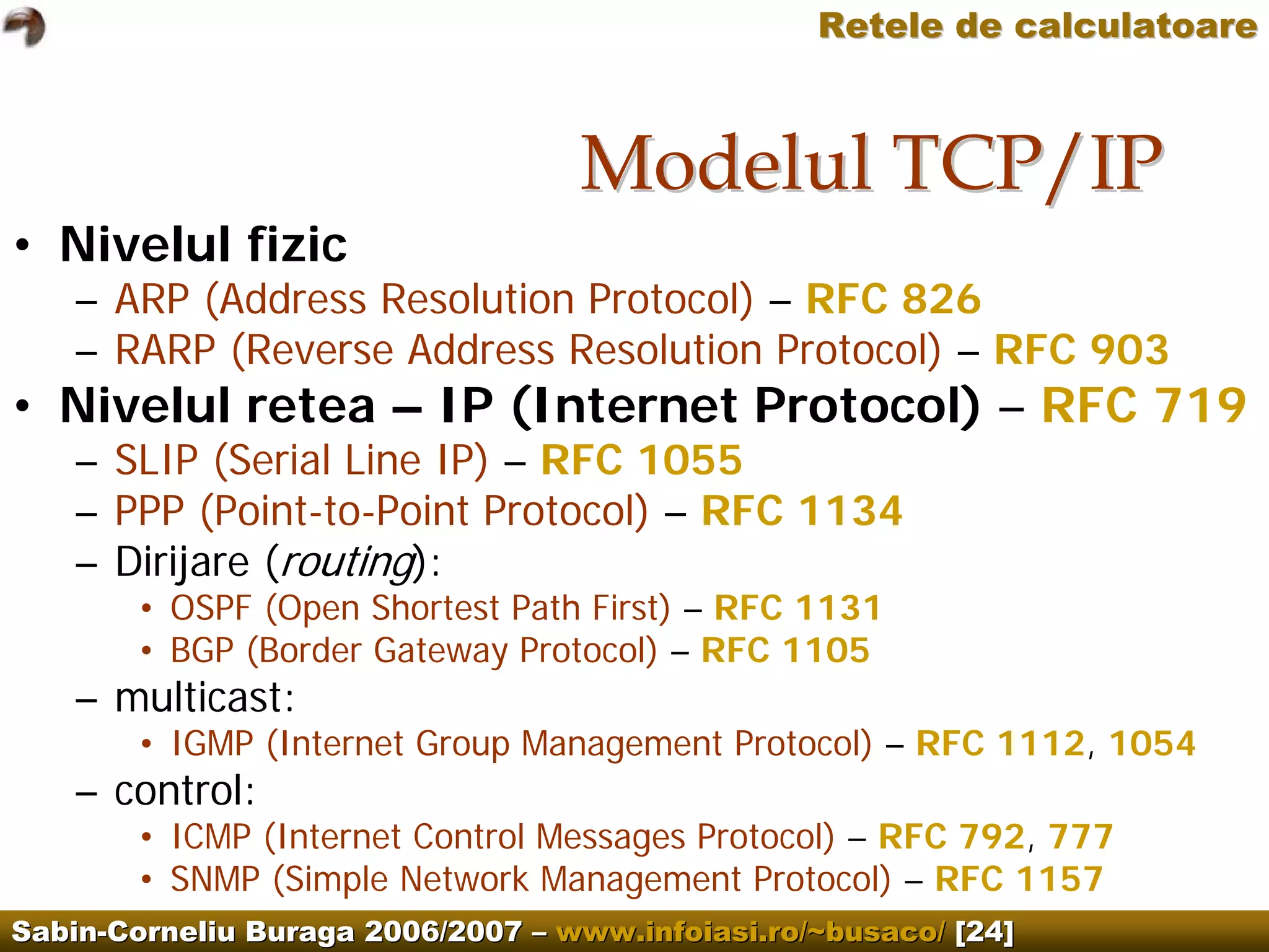 Retele de calculatoare

Modelul TCP/IP

• Nivelul fizic
– ARP (Address Resolution Protocol) – RFC 826
– RARP (Reverse Address Resolution Protocol) – RFC 903
• Nivelul retea – IP (Internet Protocol) – RFC 719
– SLIP (Serial Line IP) – RFC 1055
– PPP (Point-to-Point Protocol) – RFC 1134
– Dirijare (routing):
• OSPF (Open Shortest Path First) – RFC 1131
• BGP (Border Gateway Protocol) – RFC 1105
– multicast:
• IGMP (Internet Group Management Protocol) – RFC 1112, 1054
– control:
• ICMP (Internet Control Messages Protocol) – RFC 792, 777
• SNMP (Simple Network Management Protocol) – RFC 1157

Sabin-Corneliu Buraga 2006/2007 – www.infoiasi.ro/~busaco/ [24]